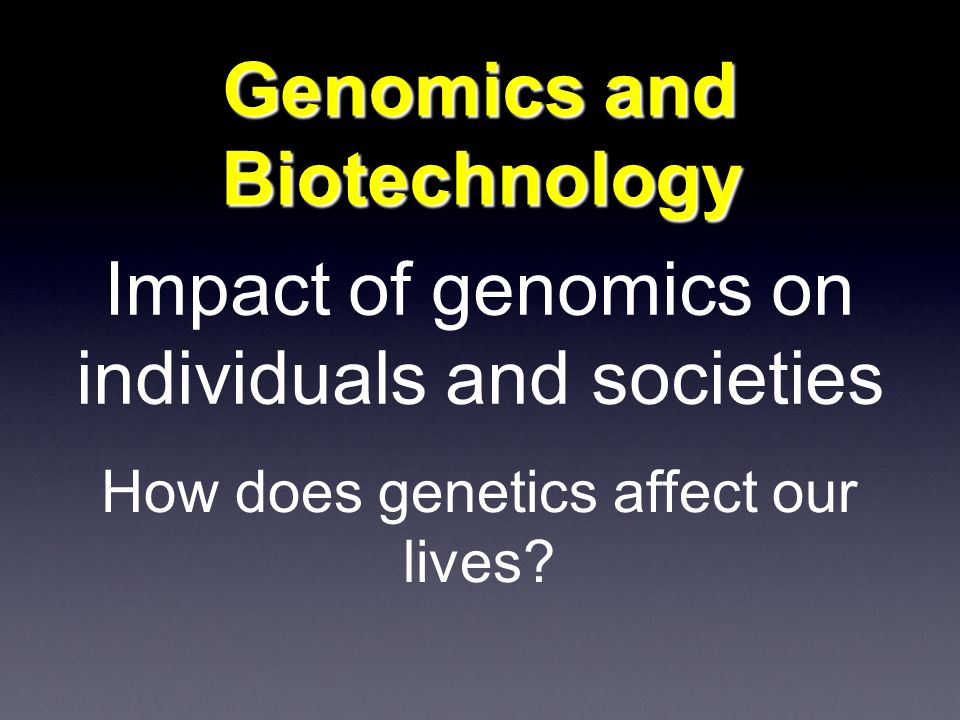 Genomics and Biotechnology

Impact of genomics on individuals and societies

How does genetics affect our lives?